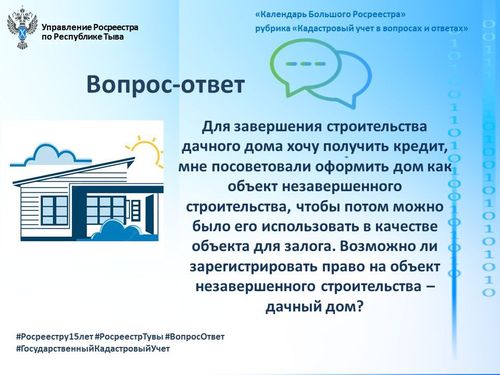 Управление Росреестра по Республике Тыва

«Календарь Большого Росреестра»
рубрика «Кадастровый учет в вопросах и ответах»

Вопрос-ответ

Для завершения строительства дачного дома хочу получить кредит, мне посоветовали оформить дом как объект незавершенного строительства, чтобы потом можно было его использовать в качестве объекта для залога. Возможно ли зарегистрировать право на объект незавершенного строительства – дачный дом?

#Росреестру15лет #РосреестрТувы #ВопросОтвет
#ГосударственныйКадастровыйУчет